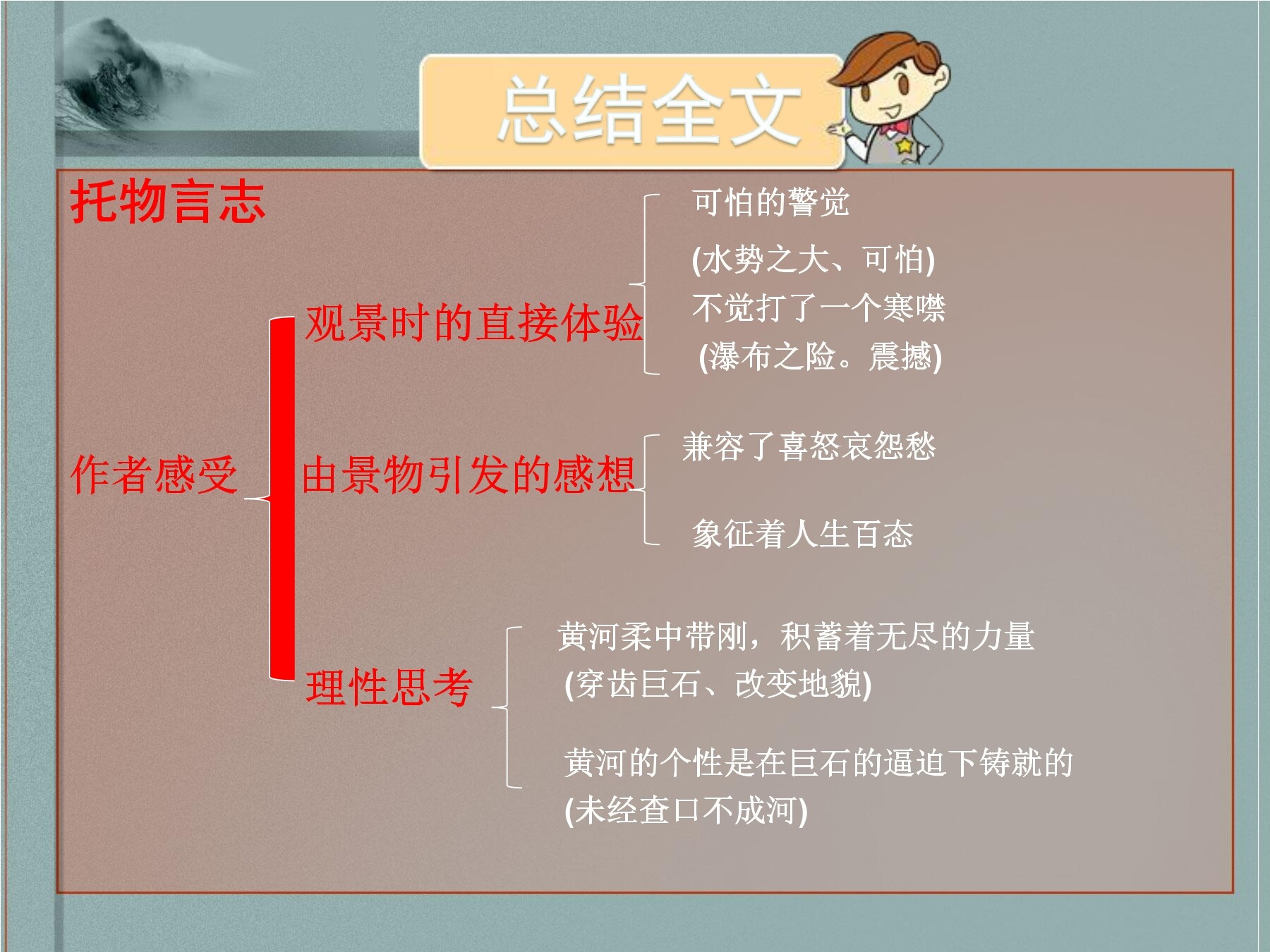 总结全文

托物言志

作者感受

观景时的直接体验

可怕的警觉
(水势之大、可怕)
不觉打了一个寒噤
(瀑布之险。震撼)

由景物引发的感想

兼容了喜怒哀怨愁

象征着人生百态

理性思考

黄河柔中带刚，积蓄着无尽的力量
(穿齿巨石、改变地貌)

黄河的个性是在巨石的逼迫下铸就的
(未经查口不成河)